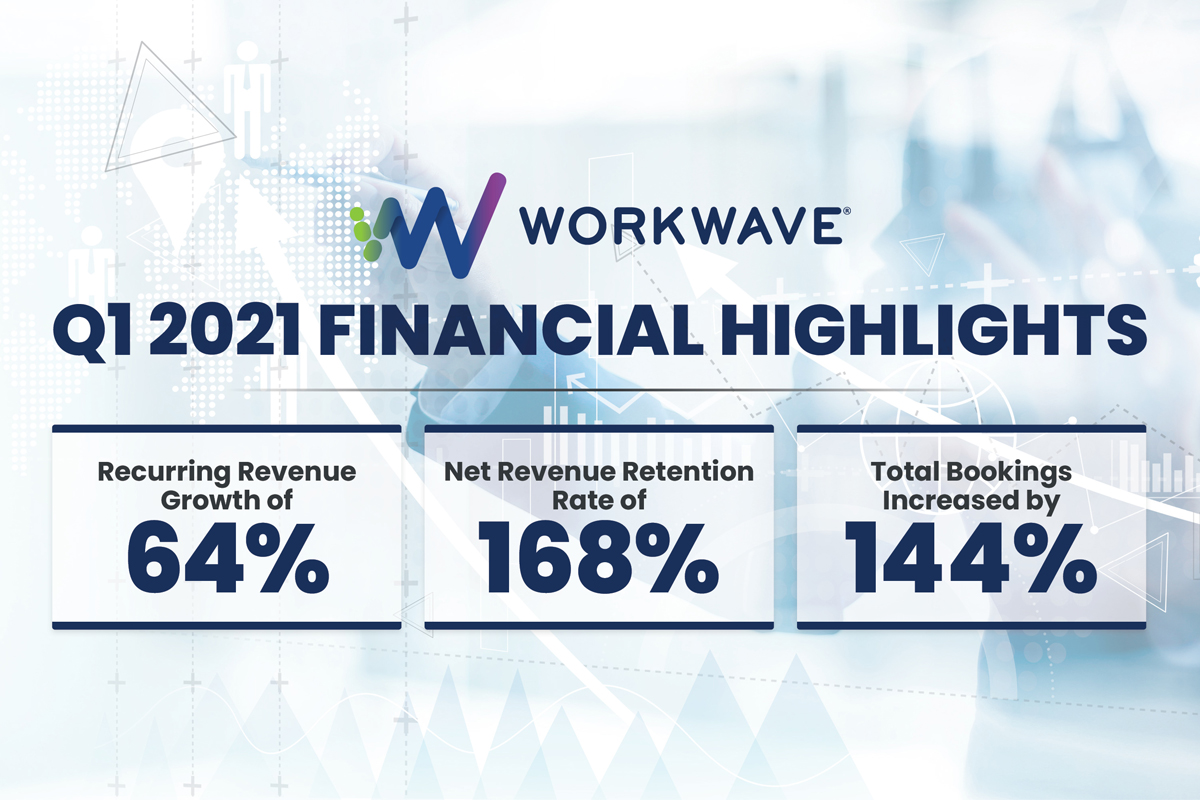 WORKWAVE®

Q1 2021 FINANCIAL HIGHLIGHTS

Recurring Revenue Growth of
64%

Net Revenue Retention Rate of
168%

Total Bookings Increased by
144%